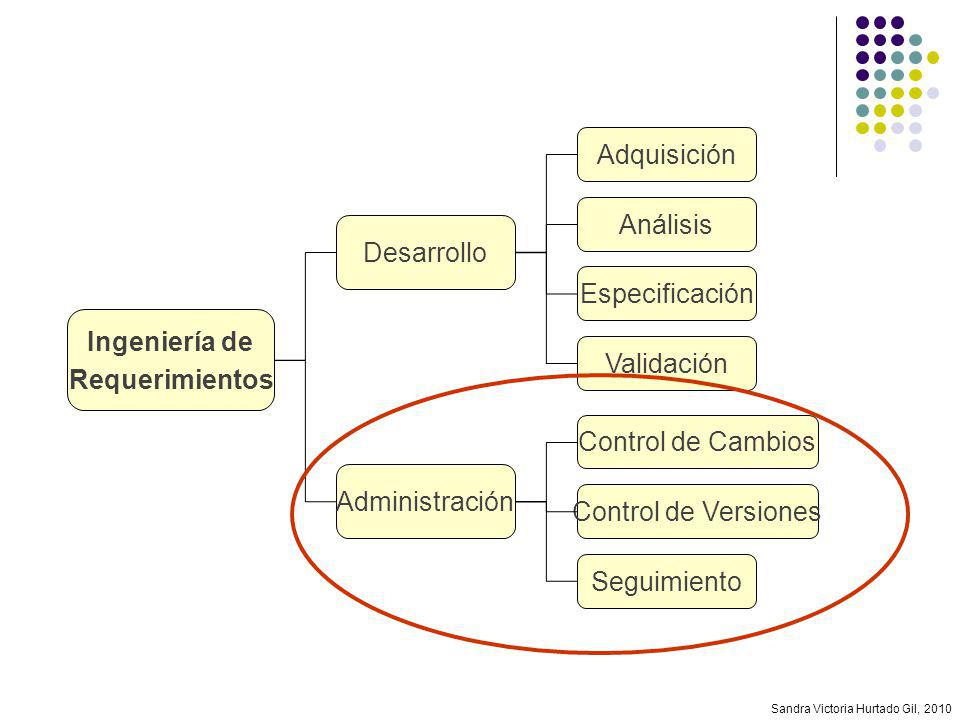 Ingeniería de Requerimientos

Desarrollo

Adquisición

Análisis

Especificación

Validación

Administración

Control de Cambios

Control de Versiones

Seguimiento

Sandra Victoria Hurtado Gil, 2010